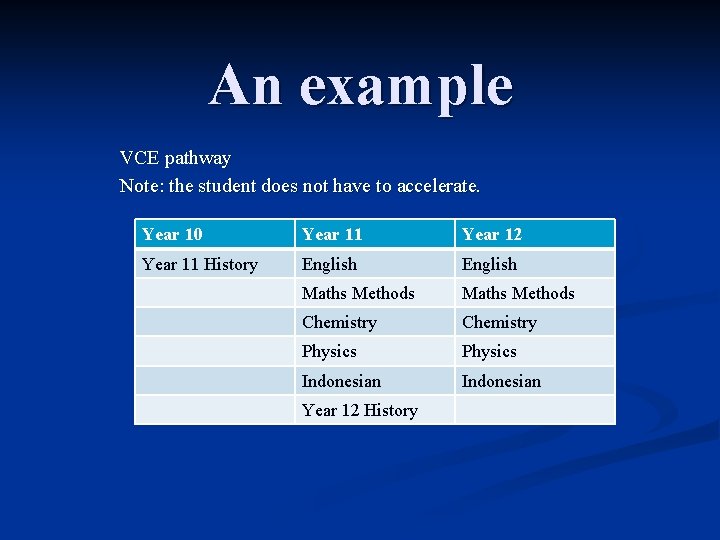 An example

VCE pathway

Note: the student does not have to accelerate.

| Year 10 | Year 11 | Year 12 |
|---|---|---|
| Year 11 History | English | English |
| | Maths Methods | Maths Methods |
| | Chemistry | Chemistry |
| | Physics | Physics |
| | Indonesian | Indonesian |
| | Year 12 History | |